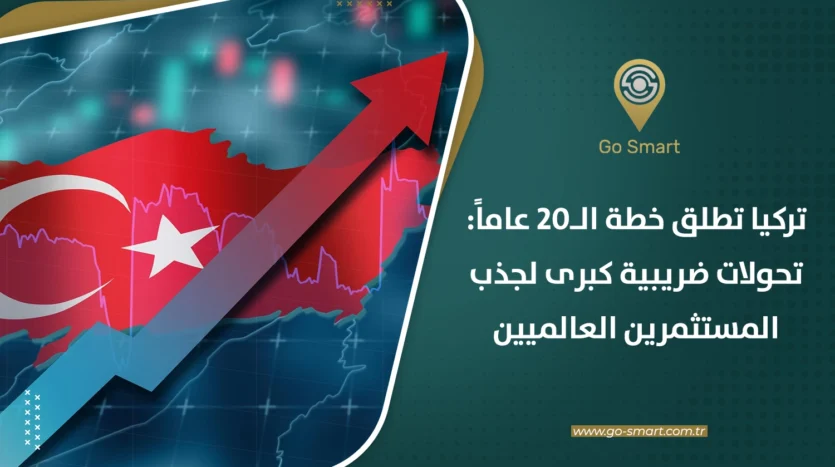 Go Smart

تركيا تطلق خطة الـ20 عاماً: تحولات ضريبية كبرى لجذب المستثمرين العالميين

www.go-smart.com.tr